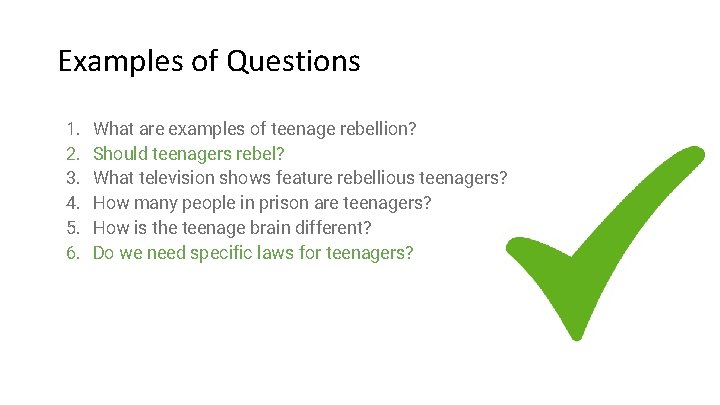 Examples of Questions

1. What are examples of teenage rebellion?
2. Should teenagers rebel?
3. What television shows feature rebellious teenagers?
4. How many people in prison are teenagers?
5. How is the teenage brain different?
6. Do we need specific laws for teenagers?